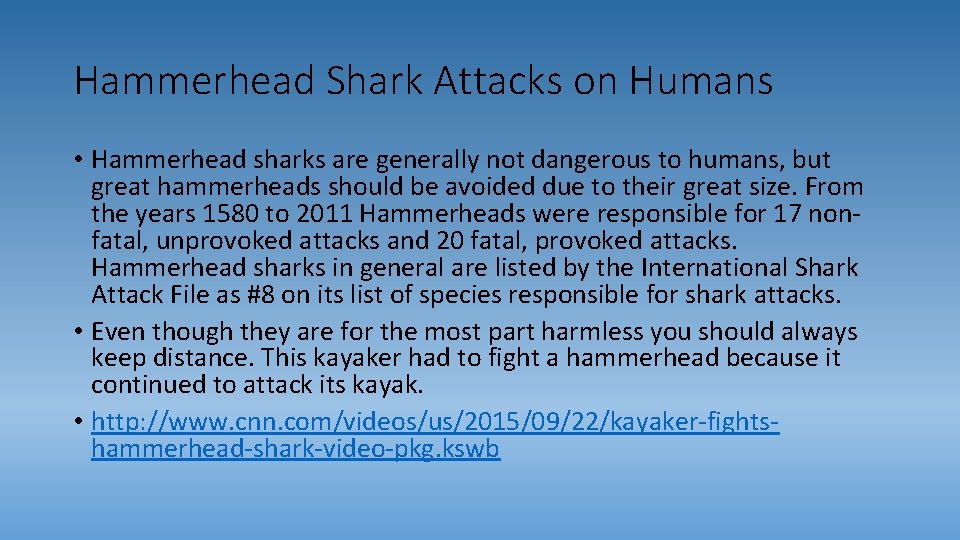 Hammerhead Shark Attacks on Humans

• Hammerhead sharks are generally not dangerous to humans, but great hammerheads should be avoided due to their great size. From the years 1580 to 2011 Hammerheads were responsible for 17 non-fatal, unprovoked attacks and 20 fatal, provoked attacks. Hammerhead sharks in general are listed by the International Shark Attack File as #8 on its list of species responsible for shark attacks.
• Even though they are for the most part harmless you should always keep distance. This kayaker had to fight a hammerhead because it continued to attack its kayak.
• http://www.cnn.com/videos/us/2015/09/22/kayaker-fights-hammerhead-shark-video-pkg.kswb